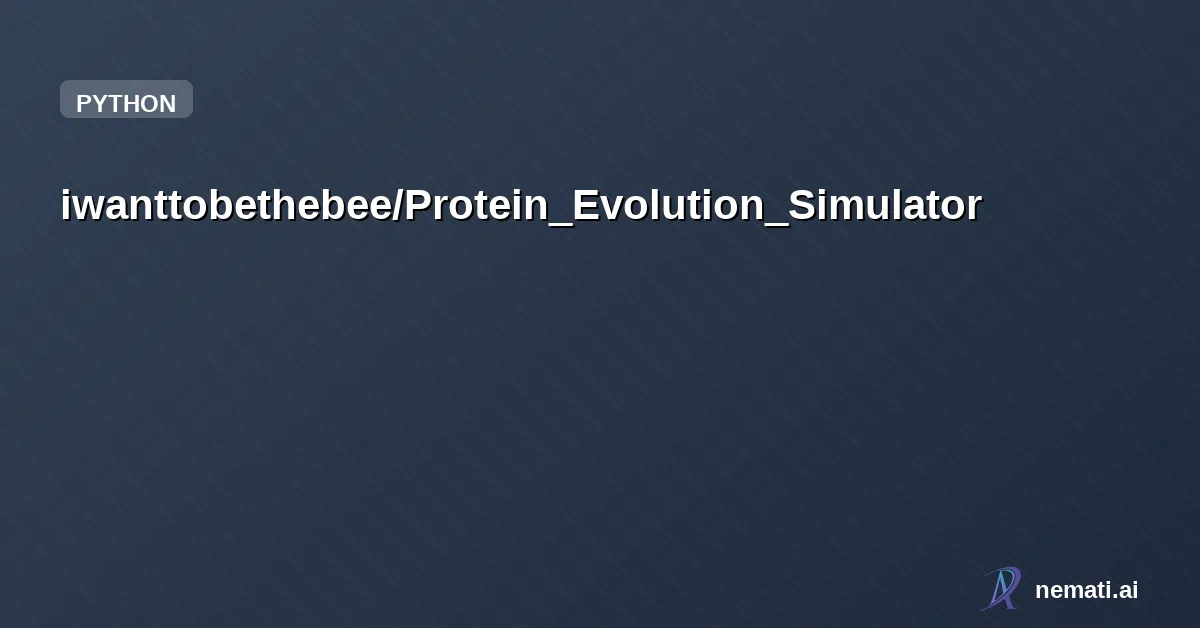 PYTHON

iwanttobethebee/Protein_Evolution_Simulator

nemati.ai